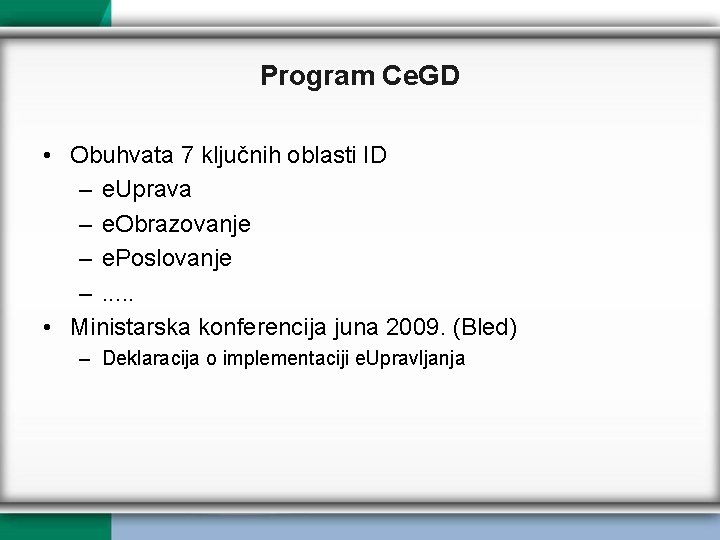 Program CeGD

• Obuhvata 7 ključnih oblasti ID
 – eUprava
 – eObrazovanje
 – ePoslovanje
 – .....
• Ministarska konferencija juna 2009. (Bled)
 – Deklaracija o implementaciji eUpravljanja